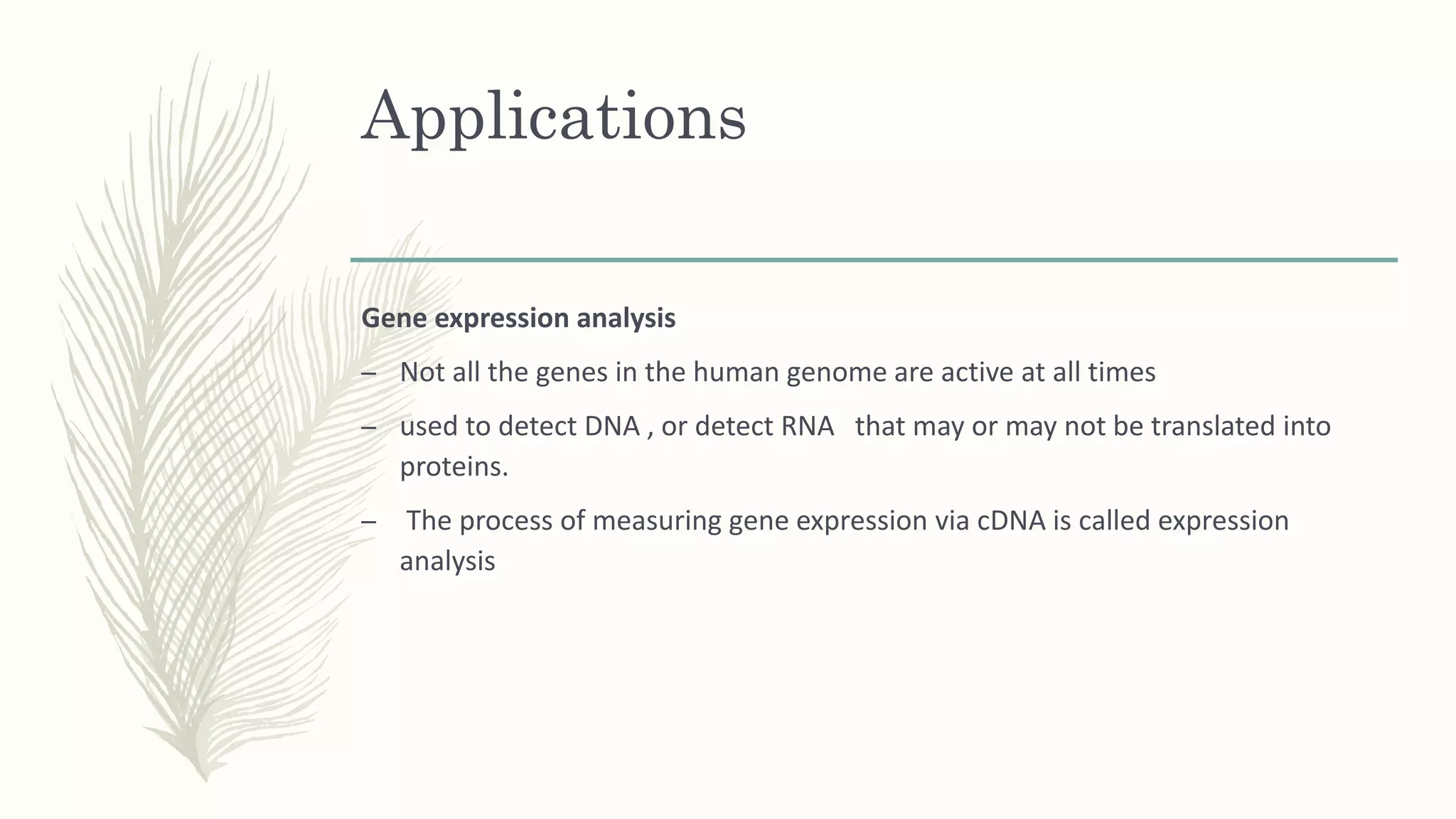 Applications

Gene expression analysis

– Not all the genes in the human genome are active at all times

– used to detect DNA , or detect RNA that may or may not be translated into proteins.

– The process of measuring gene expression via cDNA is called expression analysis